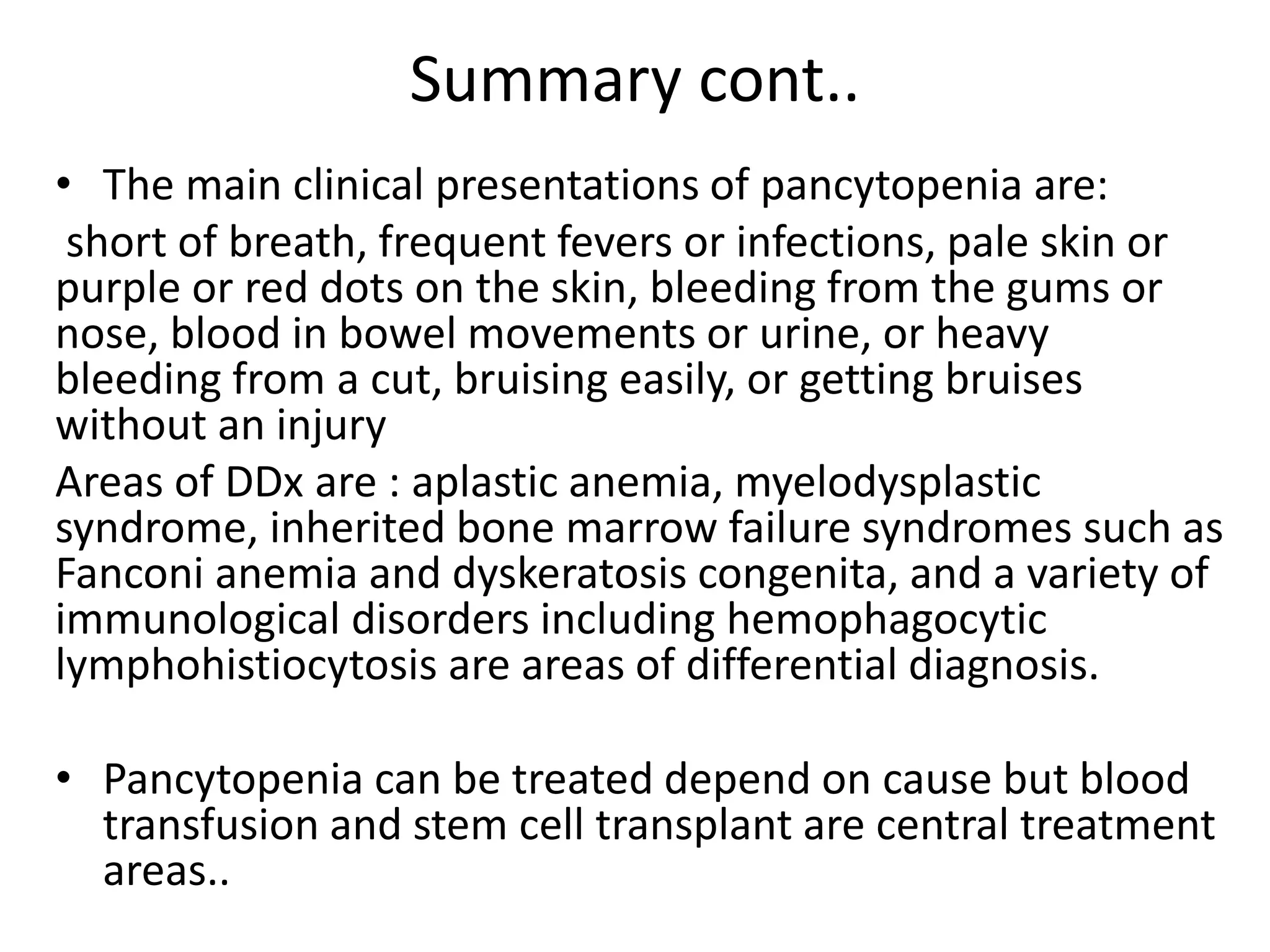 Summary cont..

• The main clinical presentations of pancytopenia are:

short of breath, frequent fevers or infections, pale skin or purple or red dots on the skin, bleeding from the gums or nose, blood in bowel movements or urine, or heavy bleeding from a cut, bruising easily, or getting bruises without an injury

Areas of DDx are : aplastic anemia, myelodysplastic syndrome, inherited bone marrow failure syndromes such as Fanconi anemia and dyskeratosis congenita, and a variety of immunological disorders including hemophagocytic lymphohistiocytosis are areas of differential diagnosis.

• Pancytopenia can be treated depend on cause but blood transfusion and stem cell transplant are central treatment areas..